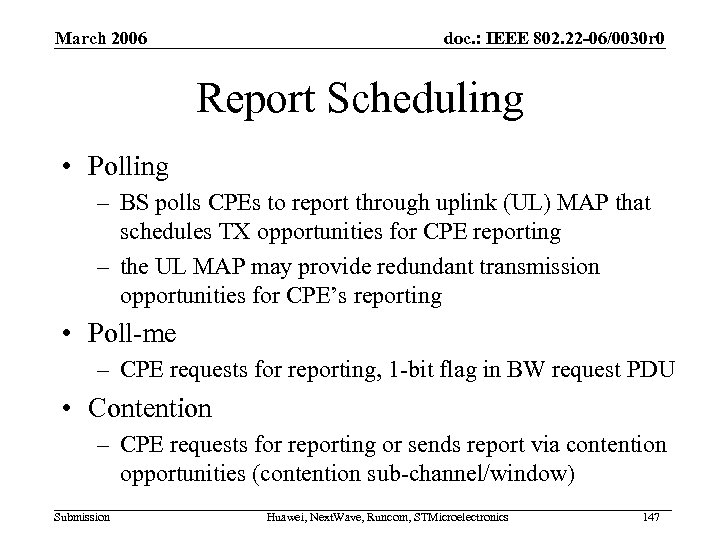 March 2006

doc.: IEEE 802.22-06/0030r0

Report Scheduling

• Polling
– BS polls CPEs to report through uplink (UL) MAP that schedules TX opportunities for CPE reporting
– the UL MAP may provide redundant transmission opportunities for CPE's reporting

• Poll-me
– CPE requests for reporting, 1-bit flag in BW request PDU

• Contention
– CPE requests for reporting or sends report via contention opportunities (contention sub-channel/window)

Submission

Huawei, NextWave, Runcom, STMicroelectronics

147